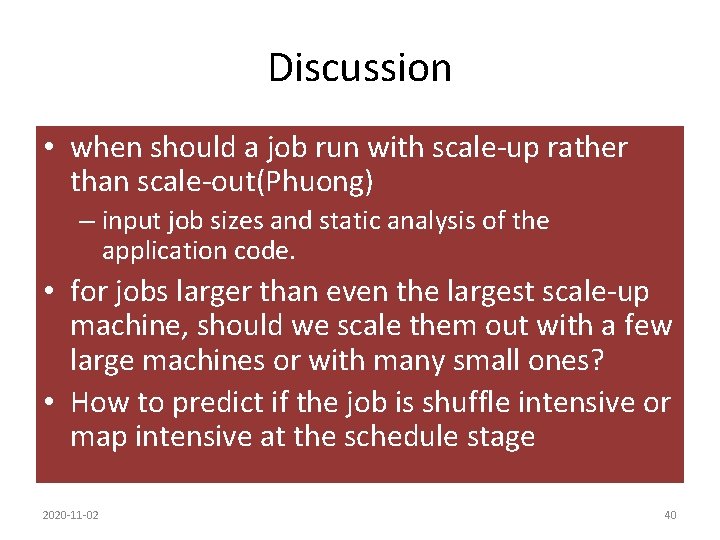 Discussion

• when should a job run with scale-up rather than scale-out(Phuong)

– input job sizes and static analysis of the application code.

• for jobs larger than even the largest scale-up machine, should we scale them out with a few large machines or with many small ones?

• How to predict if the job is shuffle intensive or map intensive at the schedule stage

2020-11-02

40